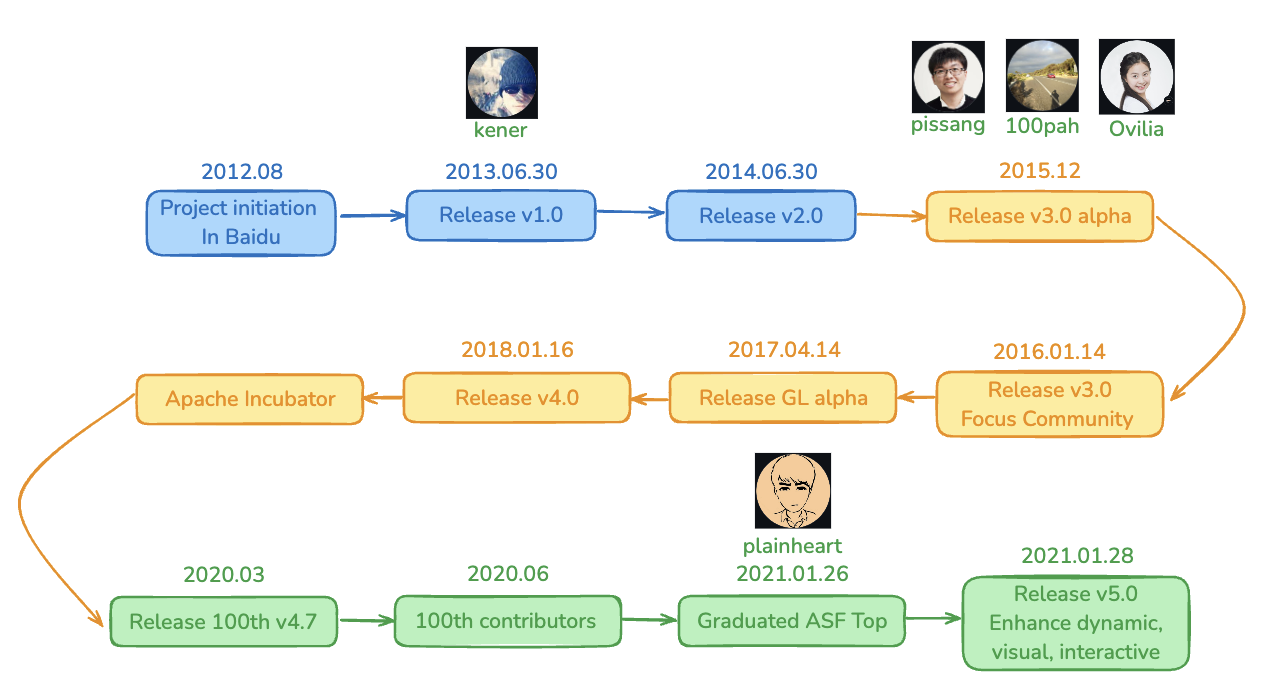 kener

pissang 100pah Ovilia

2012.08
Project initiation In Baidu

2013.06.30
Release v1.0

2014.06.30
Release v2.0

2015.12
Release v3.0 alpha

2016.01.14
Release v3.0 Focus Community

2017.04.14
Release GL alpha

2018.01.16
Release v4.0

Apache Incubator

2020.03
Release 100th v4.7

2020.06
100th contributors

plainheart
2021.01.26
Graduated ASF Top

2021.01.28
Release v5.0 Enhance dynamic, visual, interactive